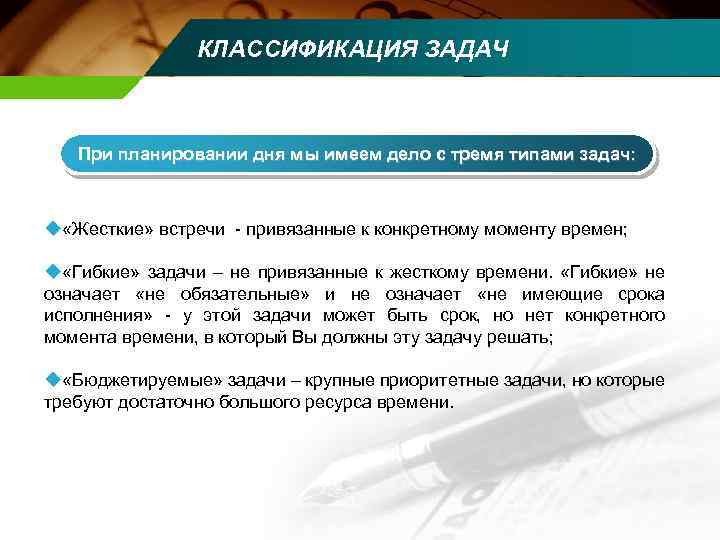 КЛАССИФИКАЦИЯ ЗАДАЧ

При планировании дня мы имеем дело с тремя типами задач:

«Жесткие» встречи - привязанные к конкретному моменту времен;

«Гибкие» задачи – не привязанные к жесткому времени. «Гибкие» не означает «не обязательные» и не означает «не имеющие срока исполнения» - у этой задачи может быть срок, но нет конкретного момента времени, в который Вы должны эту задачу решать;

«Бюджетируемые» задачи – крупные приоритетные задачи, но которые требуют достаточно большого ресурса времени.